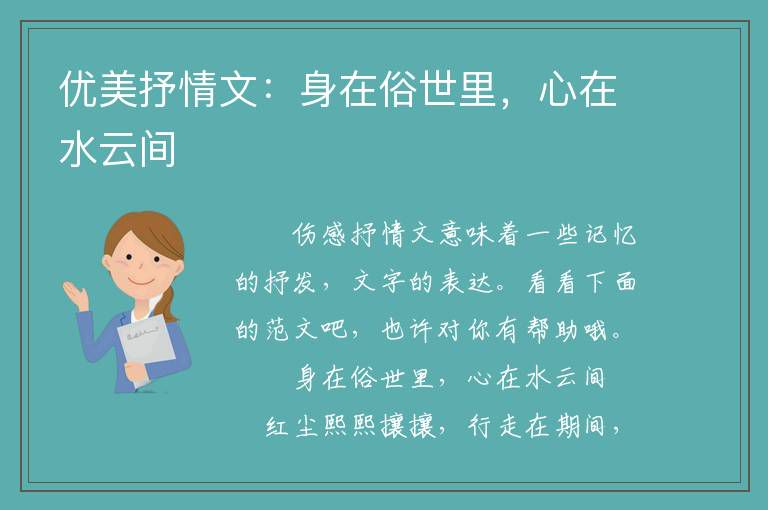 优美抒情文：身在俗世里，心在水云间

伤感抒情文意味着一些记忆的抒发，文字的表达。看看下面的范文吧，也许对你有帮助哦。

身在俗世里，心在水云间

红尘熙熙攘攘，行走在期间，